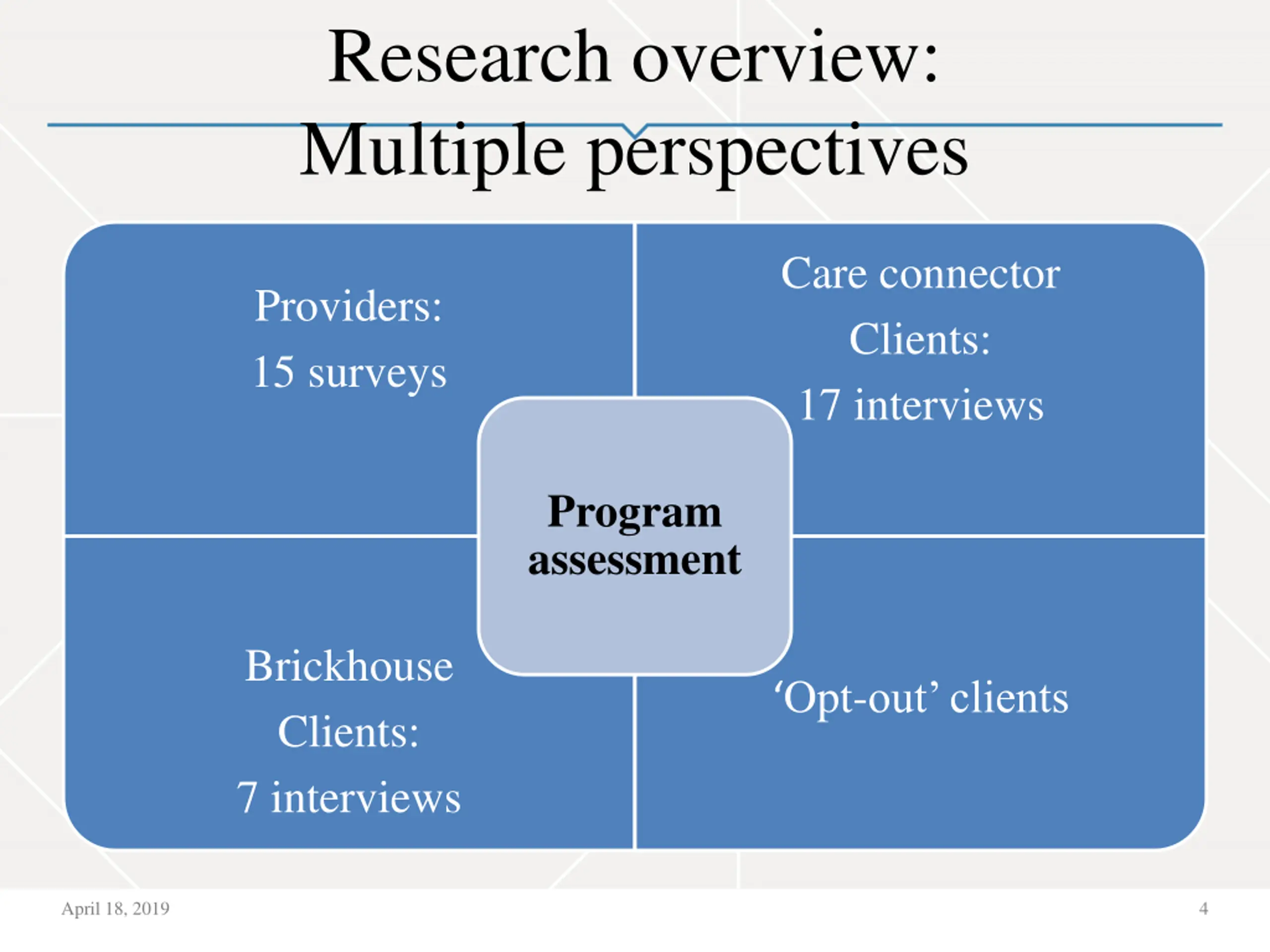 Research overview:
Multiple perspectives

Providers:
15 surveys

Care connector
Clients:
17 interviews

Program assessment

Brickhouse
Clients:
7 interviews

‘Opt-out’ clients

April 18, 2019

4